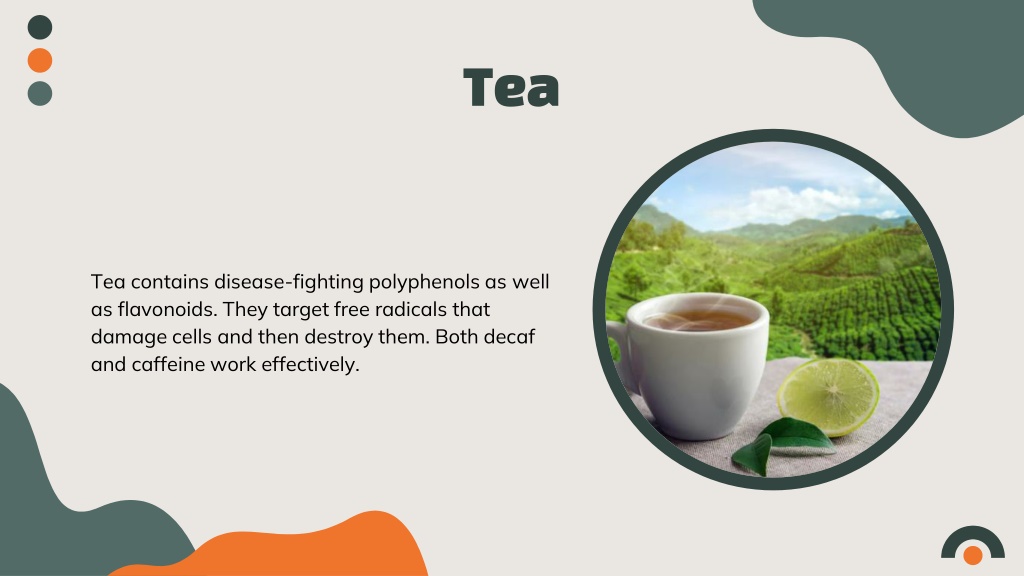 Tea

Tea contains disease-fighting polyphenols as well as flavonoids. They target free radicals that damage cells and then destroy them. Both decaf and caffeine work effectively.